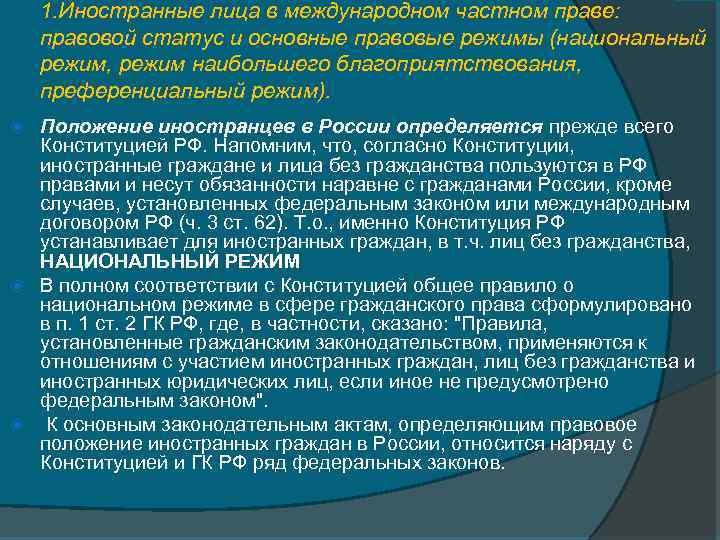 1.Иностранные лица в международном частном праве: правовой статус и основные правовые режимы (национальный режим, режим наибольшего благоприятствования, преференциальный режим).

Положение иностранцев в России определяется прежде всего Конституцией РФ. Напомним, что, согласно Конституции, иностранные граждане и лица без гражданства пользуются в РФ правами и несут обязанности наравне с гражданами России, кроме случаев, установленных федеральным законом или международным договором РФ (ч. 3 ст. 62). Т.о., именно Конституция РФ устанавливает для иностранных граждан, в т.ч. лиц без гражданства, НАЦИОНАЛЬНЫЙ РЕЖИМ

В полном соответствии с Конституцией общее правило о национальном режиме в сфере гражданского права сформулировано в п. 1 ст. 2 ГК РФ, где, в частности, сказано: "Правила, установленные гражданским законодательством, применяются к отношениям с участием иностранных граждан, лиц без гражданства и иностранных юридических лиц, если иное не предусмотрено федеральным законом".

К основным законодательным актам, определяющим правовое положение иностранных граждан в России, относится наряду с Конституцией и ГК РФ ряд федеральных законов.